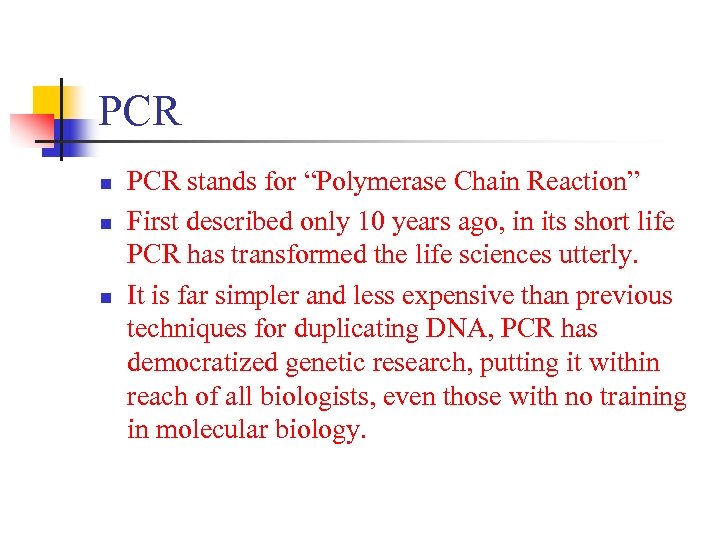 PCR

- PCR stands for “Polymerase Chain Reaction”
- First described only 10 years ago, in its short life PCR has transformed the life sciences utterly.
- It is far simpler and less expensive than previous techniques for duplicating DNA, PCR has democratized genetic research, putting it within reach of all biologists, even those with no training in molecular biology.